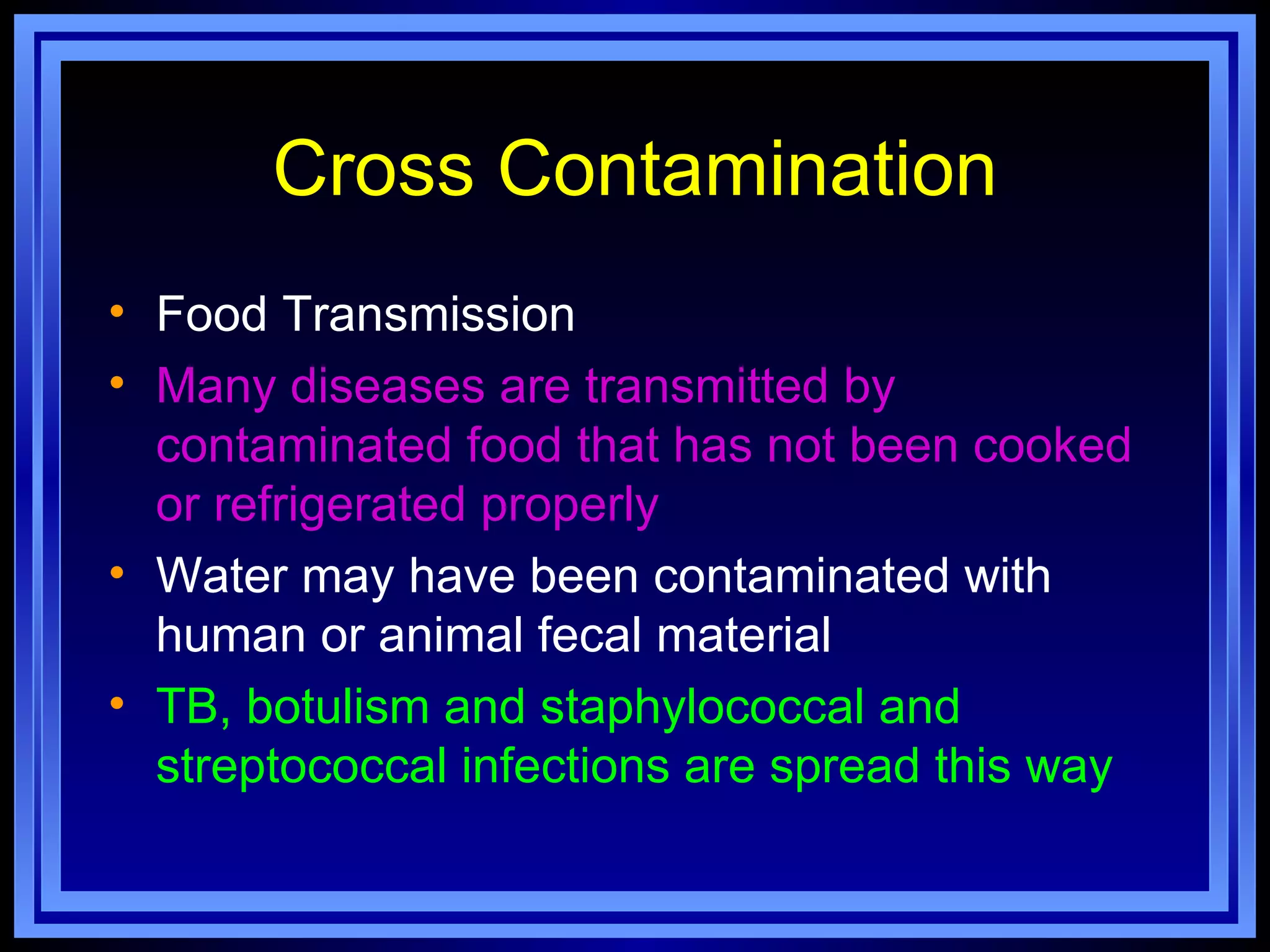 Cross Contamination

• Food Transmission
• Many diseases are transmitted by contaminated food that has not been cooked or refrigerated properly
• Water may have been contaminated with human or animal fecal material
• TB, botulism and staphylococcal and streptococcal infections are spread this way